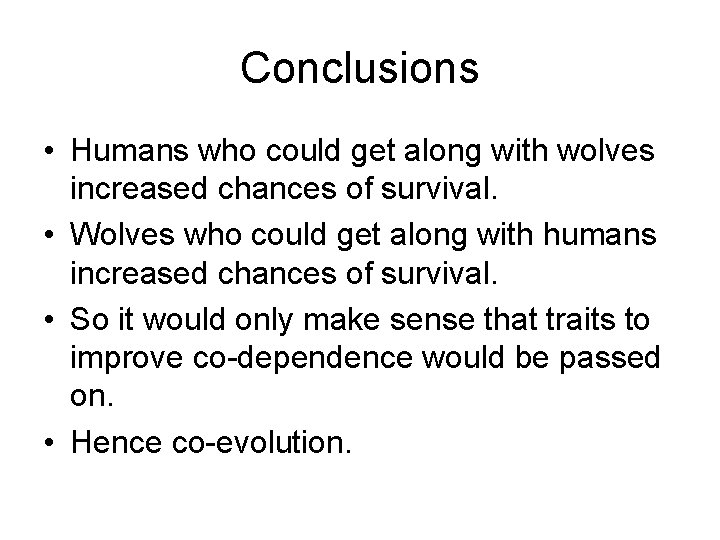 Conclusions

• Humans who could get along with wolves increased chances of survival.

• Wolves who could get along with humans increased chances of survival.

• So it would only make sense that traits to improve co-dependence would be passed on.

• Hence co-evolution.